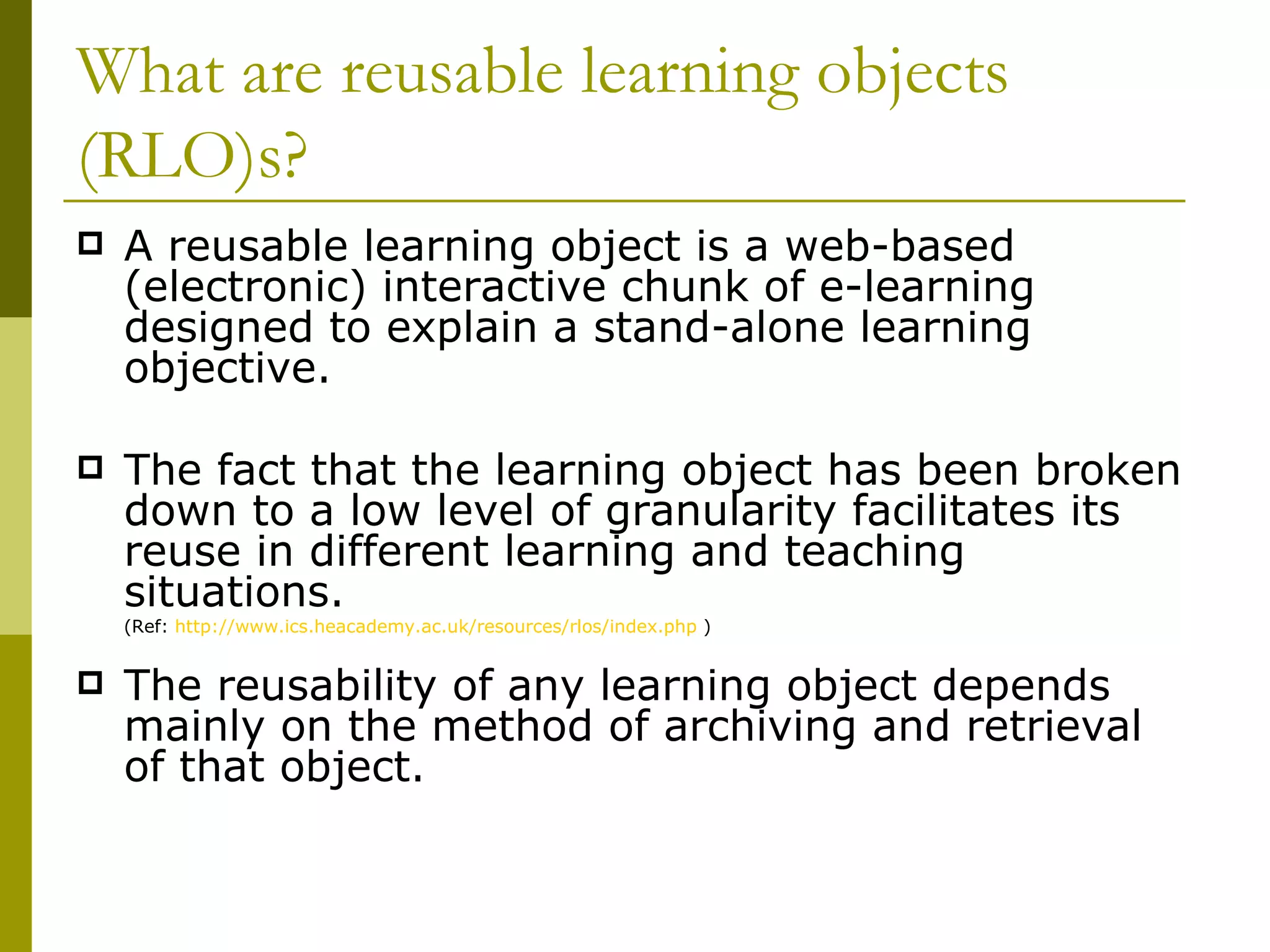 What are reusable learning objects (RLO)s?

A reusable learning object is a web-based (electronic) interactive chunk of e-learning designed to explain a stand-alone learning objective.

The fact that the learning object has been broken down to a low level of granularity facilitates its reuse in different learning and teaching situations.
(Ref: http://www.ics.heacademy.ac.uk/resources/rlos/index.php )

The reusability of any learning object depends mainly on the method of archiving and retrieval of that object.